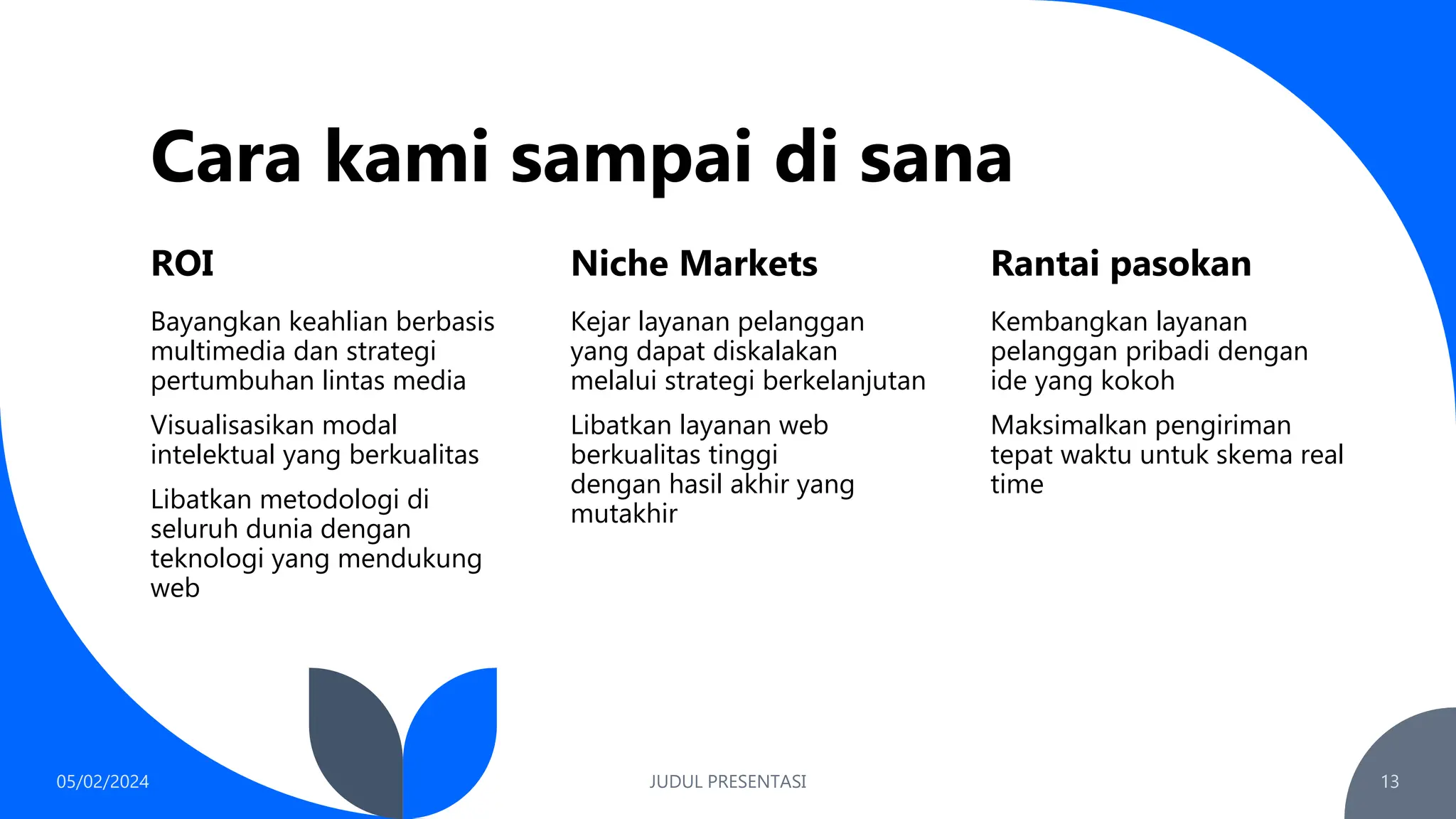 Cara kami sampai di sana

ROI

Bayangkan keahlian berbasis multimedia dan strategi pertumbuhan lintas media

Visualisasikan modal intelektual yang berkualitas

Libatkan metodologi di seluruh dunia dengan teknologi yang mendukung web

Niche Markets

Kejar layanan pelanggan yang dapat diskalakan melalui strategi berkelanjutan

Libatkan layanan web berkualitas tinggi dengan hasil akhir yang mutakhir

Rantai pasokan

Kembangkan layanan pelanggan pribadi dengan ide yang kokoh

Maksimalkan pengiriman tepat waktu untuk skema real time

05/02/2024

JUDUL PRESENTASI

13